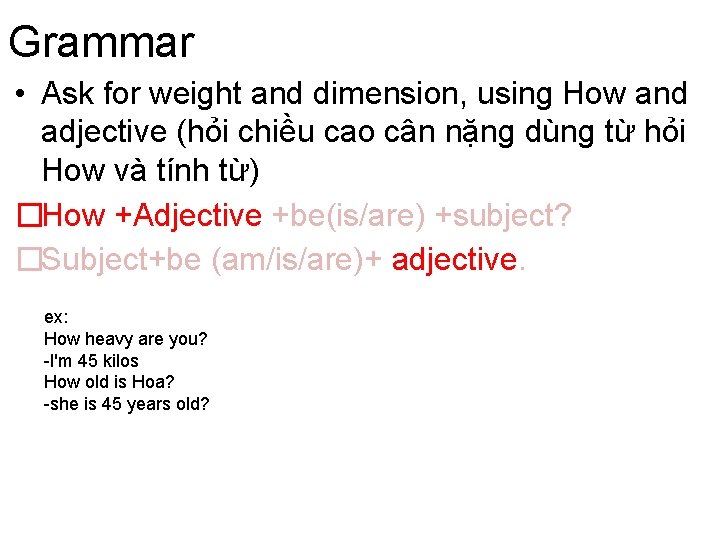 Grammar

• Ask for weight and dimension, using How and adjective (hỏi chiều cao cân nặng dùng từ hỏi How và tính từ)

□How +Adjective +be(is/are) +subject?

□Subject+be (am/is/are)+ adjective.

ex:
How heavy are you?
-I'm 45 kilos
How old is Hoa?
-she is 45 years old?